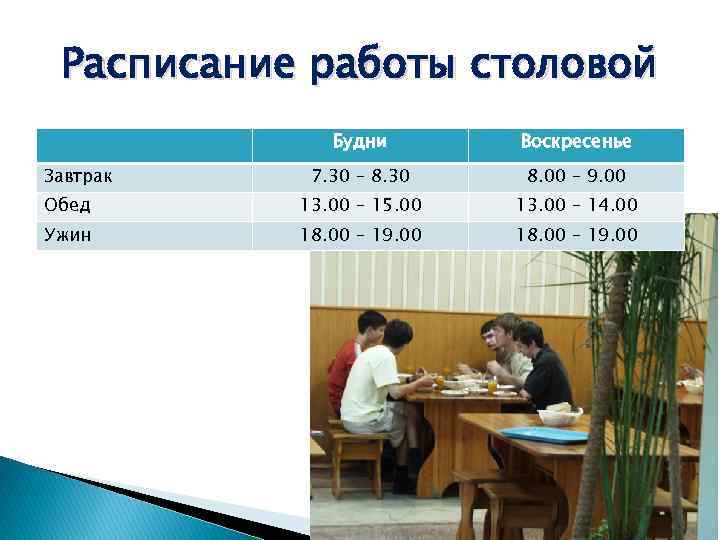 Расписание работы столовой

|  | Будни | Воскресенье |
|---|---|---|
| Завтрак | 7.30 – 8.30 | 8.00 – 9.00 |
| Обед | 13.00 – 15.00 | 13.00 – 14.00 |
| Ужин | 18.00 – 19.00 | 18.00 – 19.00 |